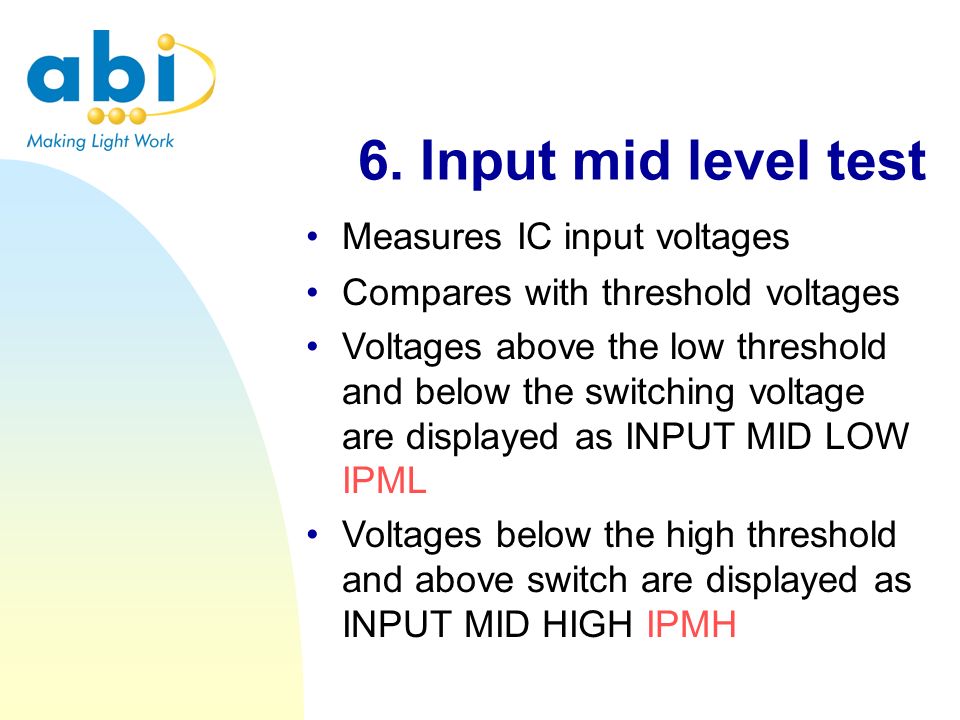 abi
Making Light Work

6. Input mid level test

• Measures IC input voltages
• Compares with threshold voltages
• Voltages above the low threshold and below the switching voltage are displayed as INPUT MID LOW IPML
• Voltages below the high threshold and above switch are displayed as INPUT MID HIGH IPMH